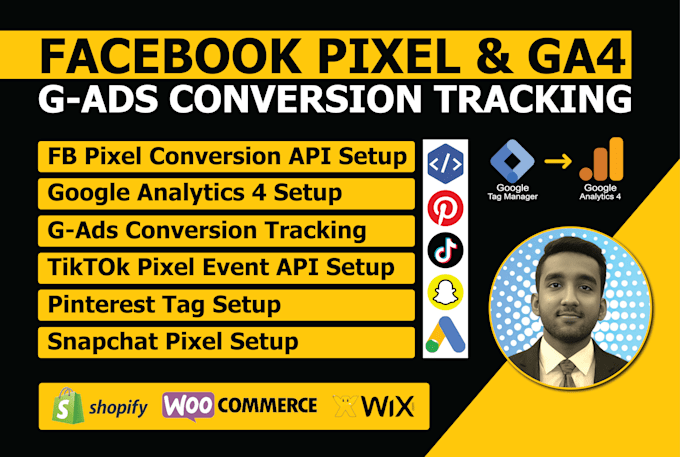 FACEBOOK PIXEL & GA4
G-ADS CONVERSION TRACKING

FB Pixel Conversion API Setup
Google Analytics 4 Setup
G-Ads Conversion Tracking
TikTOk Pixel Event API Setup
Pinterest Tag Setup
Snapchat Pixel Setup

Google Tag Manager
Google Analytics 4

shopify WOO COMMERCE WIX